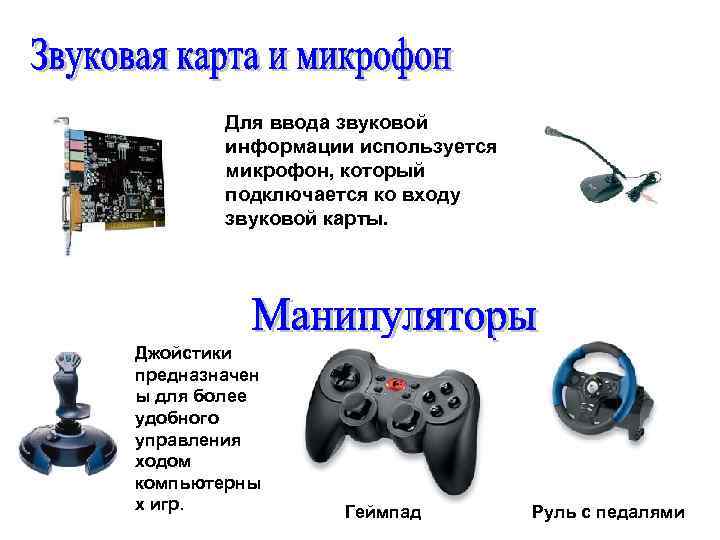 Звуковая карта и микрофон

Для ввода звуковой информации используется микрофон, который подключается ко входу звуковой карты.

Манипуляторы

Джойстики предназначены для более удобного управления ходом компьютерных игр.

Геймпад

Руль с педалями